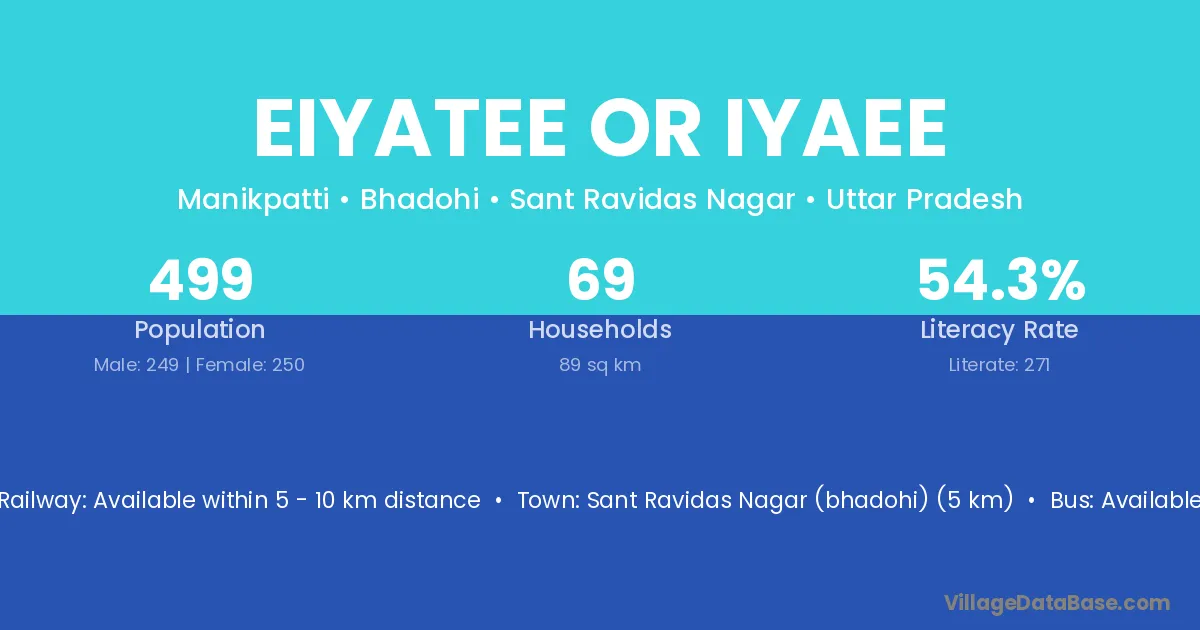 EIYATEE OR IYAEE

Manikpatti • Bhadohi • Sant Ravidas Nagar • Uttar Pradesh

499
Population
Male: 249 | Female: 250

69
Households
89 sq km

54.3%
Literacy Rate
Literate: 271

Railway: Available within 5 - 10 km distance • Town: Sant Ravidas Nagar (bhadohi) (5 km) • Bus: Available

VillageDataBase.com